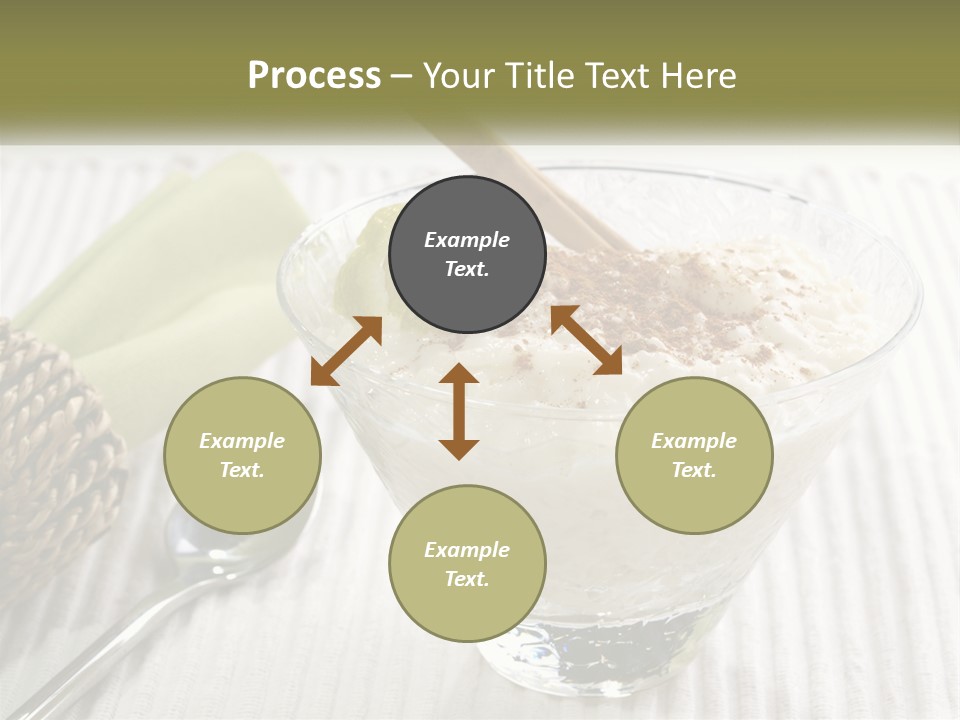 Process – Your Title Text Here

Example Text.

Example Text.

Example Text.

Example Text.